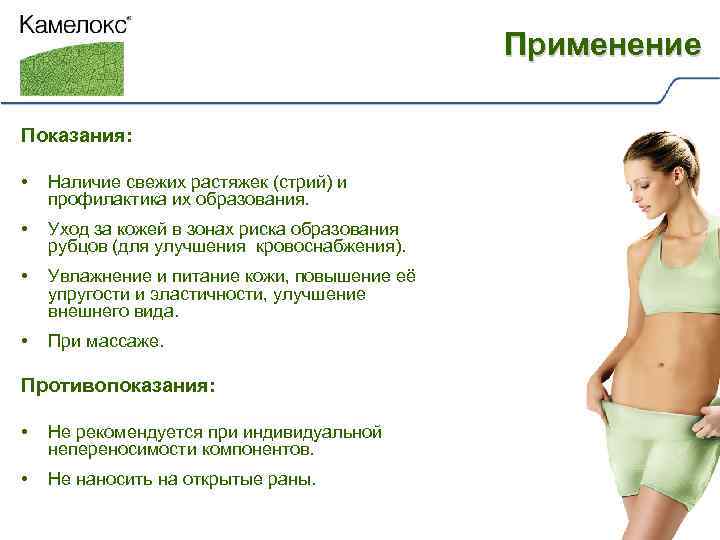 Камелокс®

Применение

Показания:

• Наличие свежих растяжек (стрий) и профилактика их образования.

• Уход за кожей в зонах риска образования рубцов (для улучшения кровоснабжения).

• Увлажнение и питание кожи, повышение её упругости и эластичности, улучшение внешнего вида.

• При массаже.

Противопоказания:

• Не рекомендуется при индивидуальной непереносимости компонентов.

• Не наносить на открытые раны.